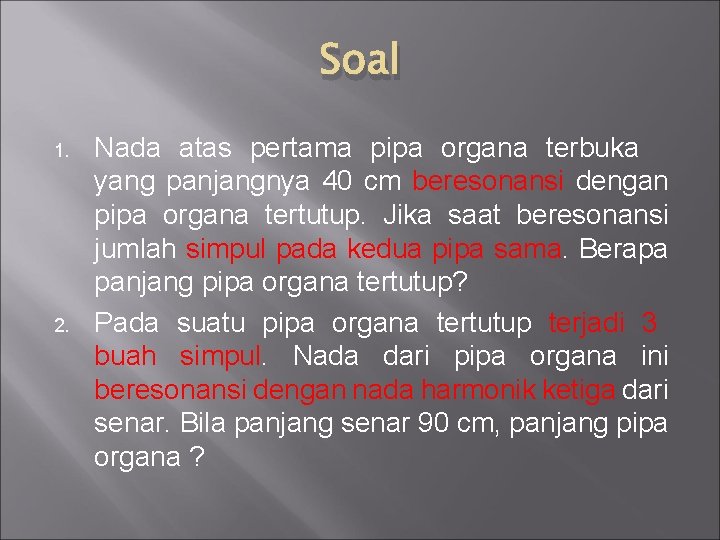 Soal

1. Nada atas pertama pipa organa terbuka yang panjangnya 40 cm beresonansi dengan pipa organa tertutup. Jika saat beresonansi jumlah simpul pada kedua pipa sama. Berapa panjang pipa organa tertutup?

2. Pada suatu pipa organa tertutup terjadi 3 buah simpul. Nada dari pipa organa ini beresonansi dengan nada harmonik ketiga dari senar. Bila panjang senar 90 cm, panjang pipa organa ?